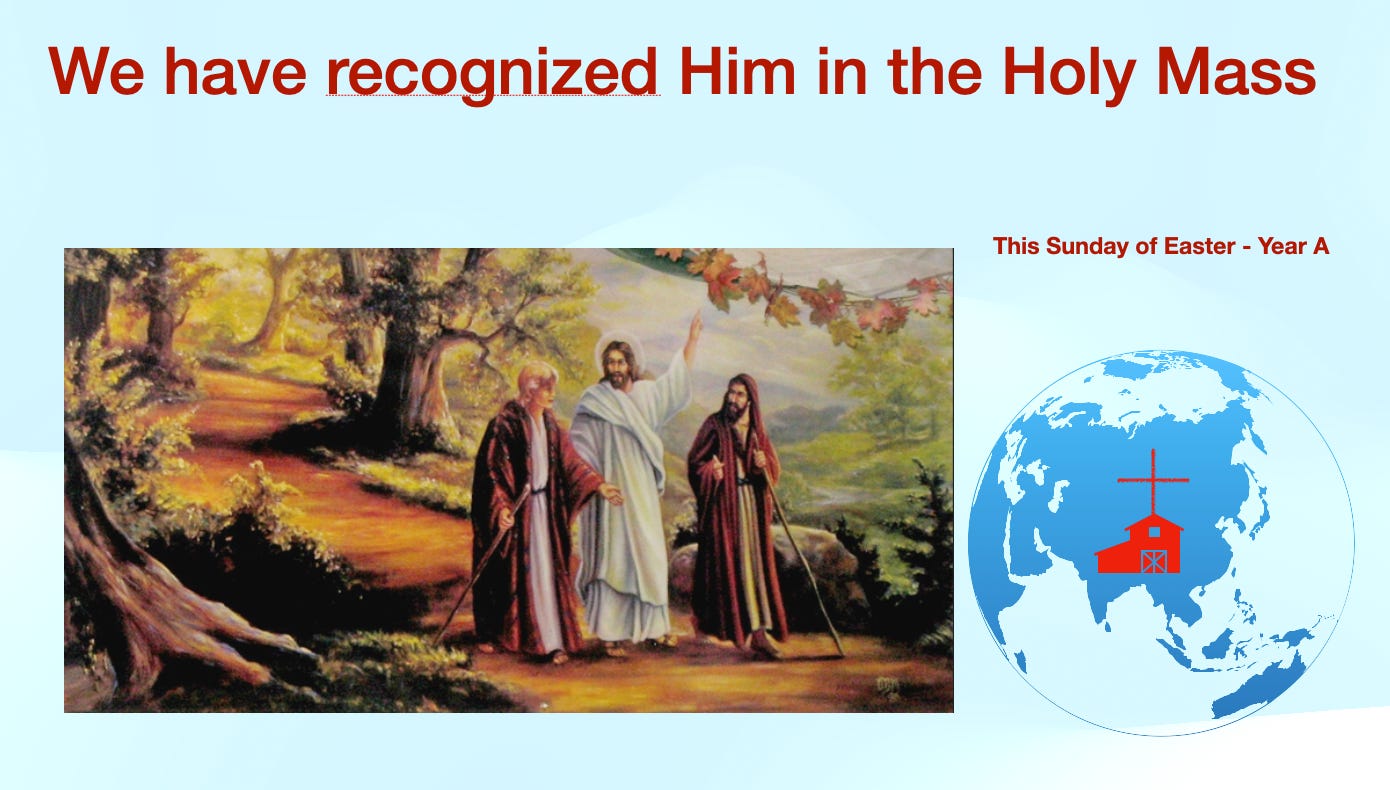 We have recognized Him in the Holy Mass

This Sunday of Easter - Year A